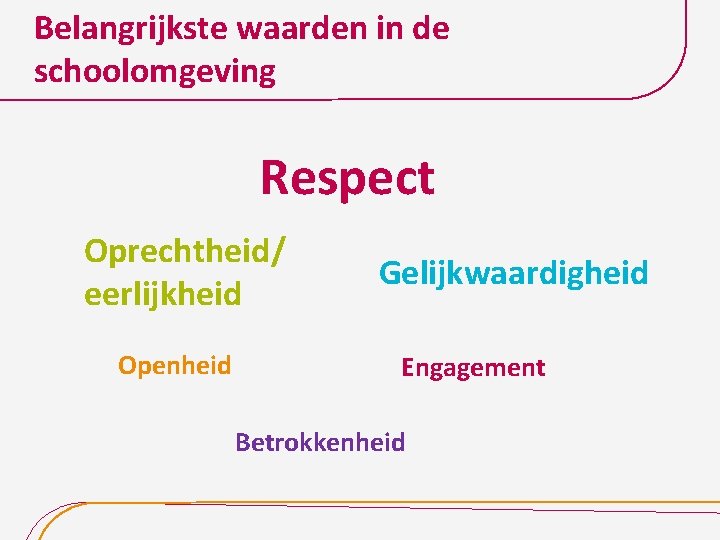 Belangrijkste waarden in de schoolomgeving

Respect

Oprechtheid/ eerlijkheid

Gelijkwaardigheid

Openheid

Engagement

Betrokkenheid